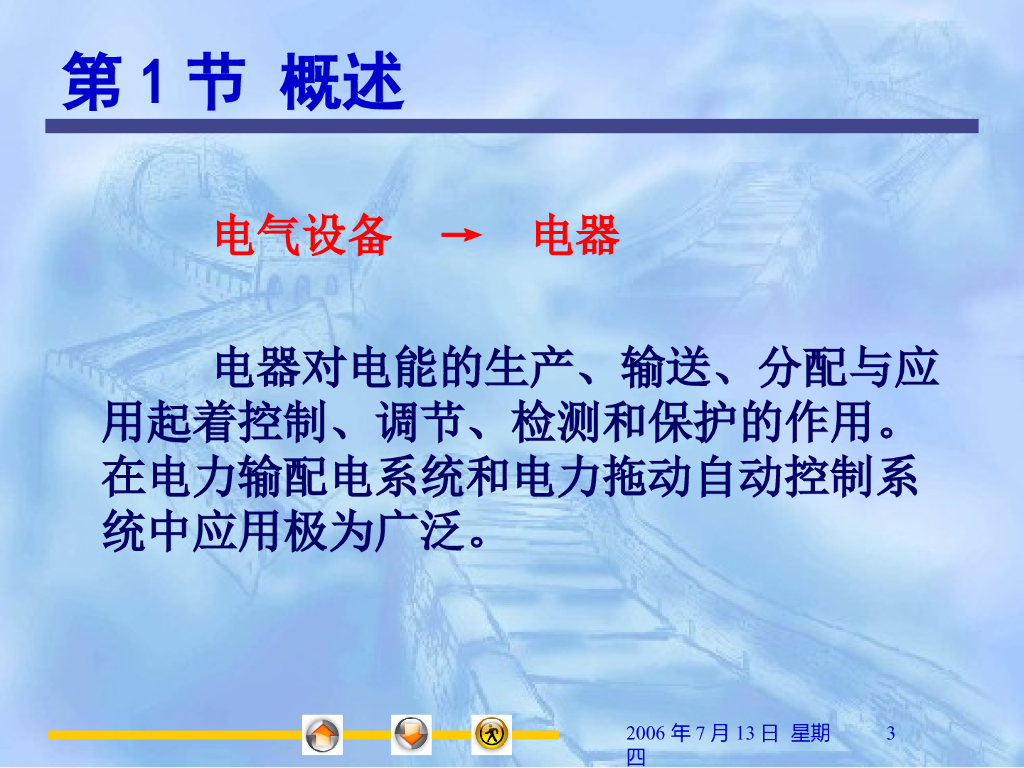 第 1 节 概述

电气设备 → 电器

电器对电能的生产、输送、分配与应用起着控制、调节、检测和保护的作用。在电力输配电系统和电力拖动自动控制系统中应用极为广泛。

2006 年 7 月 13 日 星期四

3